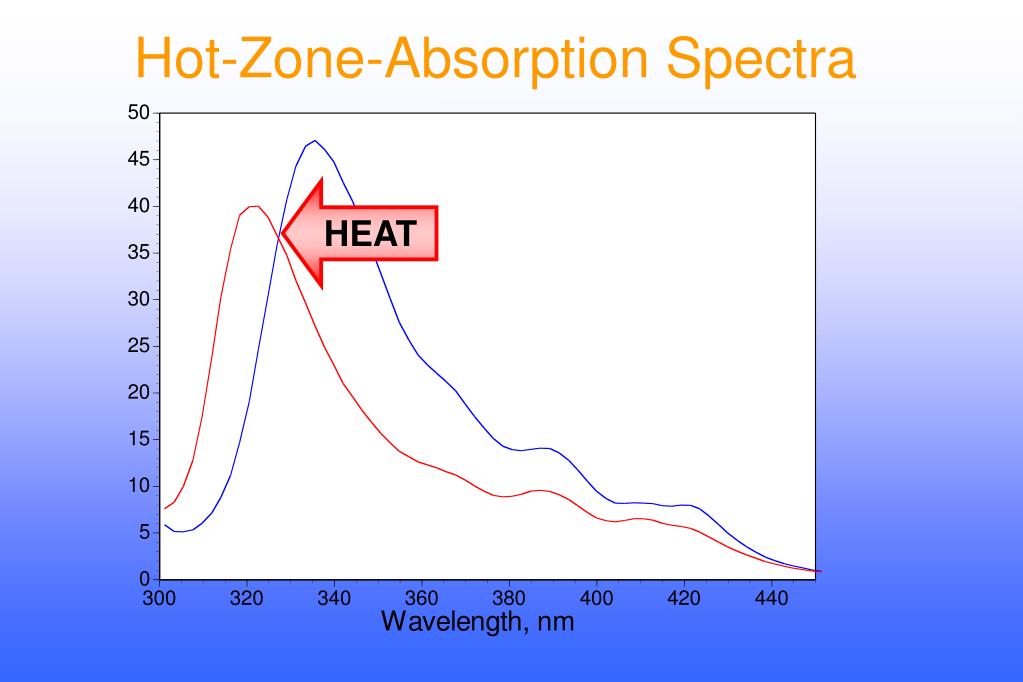 Hot-Zone-Absorption Spectra

50
45
40
35
30
25
20
15
10
5
0

HEAT

300 320 340 360 380 400 420 440
Wavelength, nm